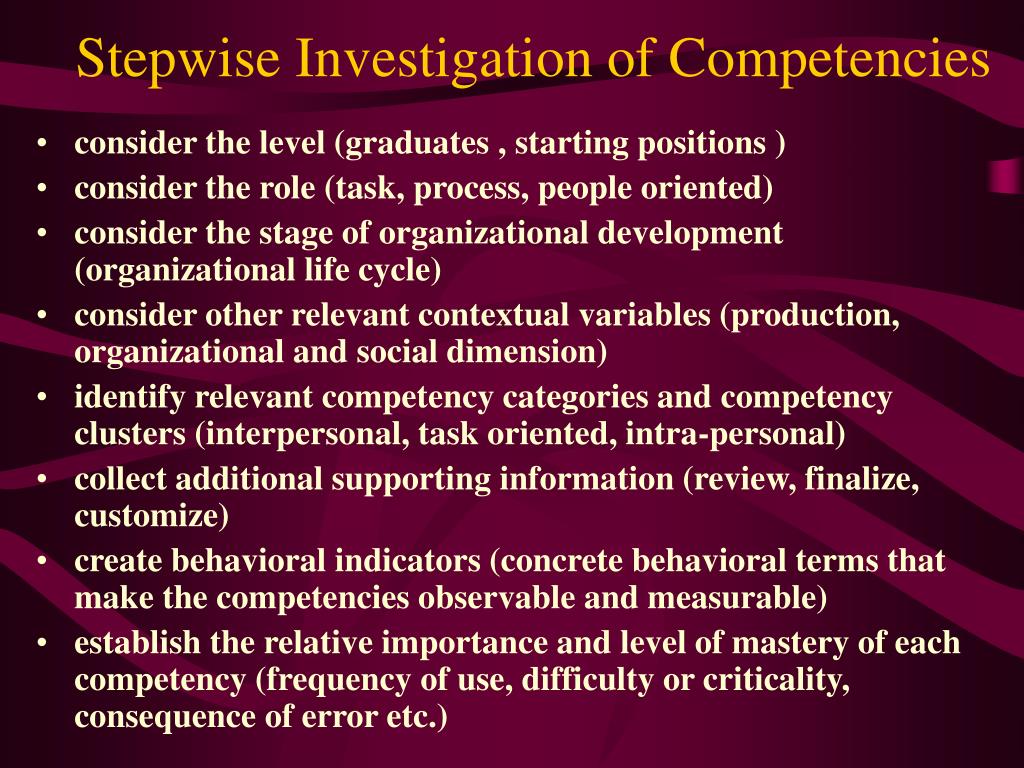 Stepwise Investigation of Competencies

• consider the level (graduates , starting positions )
• consider the role (task, process, people oriented)
• consider the stage of organizational development (organizational life cycle)
• consider other relevant contextual variables (production, organizational and social dimension)
• identify relevant competency categories and competency clusters (interpersonal, task oriented, intra-personal)
• collect additional supporting information (review, finalize, customize)
• create behavioral indicators (concrete behavioral terms that make the competencies observable and measurable)
• establish the relative importance and level of mastery of each competency (frequency of use, difficulty or criticality, consequence of error etc.)